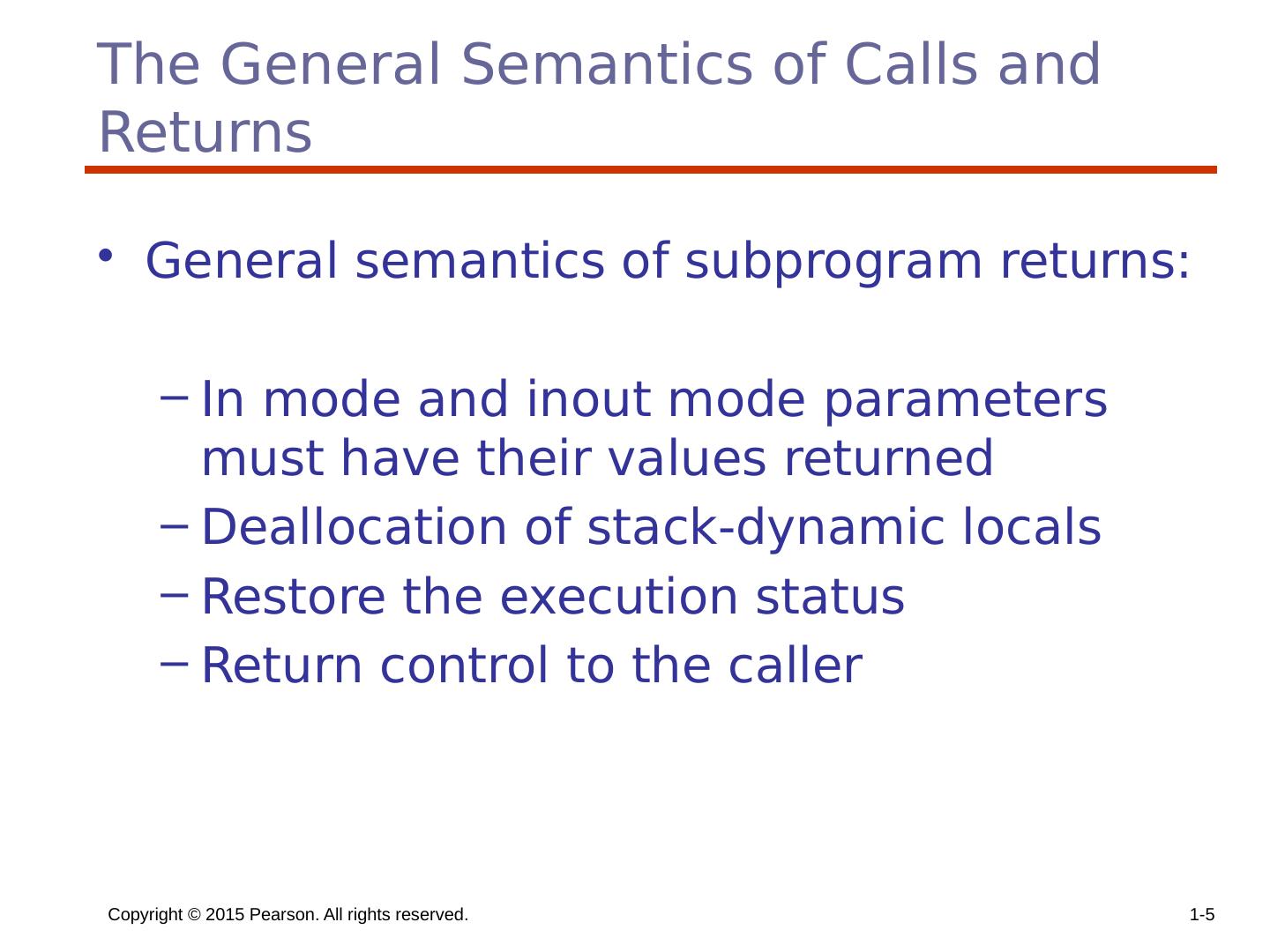 The General Semantics of Calls and Returns

• General semantics of subprogram returns:

– In mode and inout mode parameters must have their values returned
– Deallocation of stack-dynamic locals
– Restore the execution status
– Return control to the caller

Copyright © 2015 Pearson. All rights reserved.

1-5